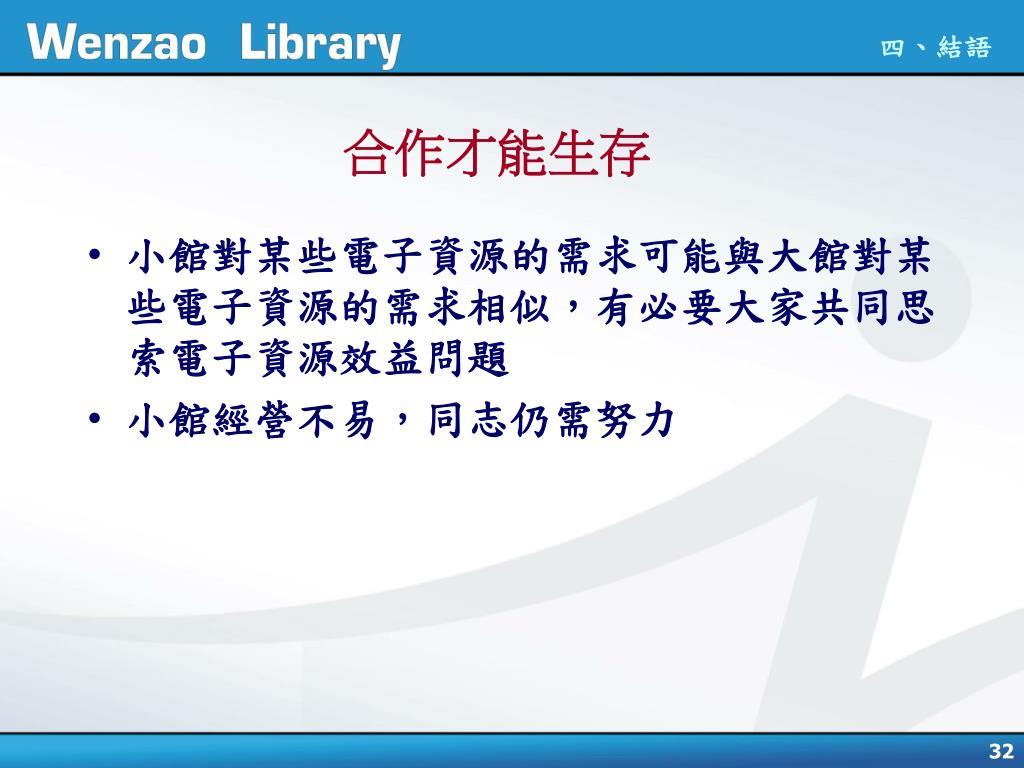 Wenzao Library

四、結語

合作才能生存

• 小館對某些電子資源的需求可能與大館對某些電子資源的需求相似，有必要大家共同思索電子資源效益問題

• 小館經營不易，同志仍需努力

32